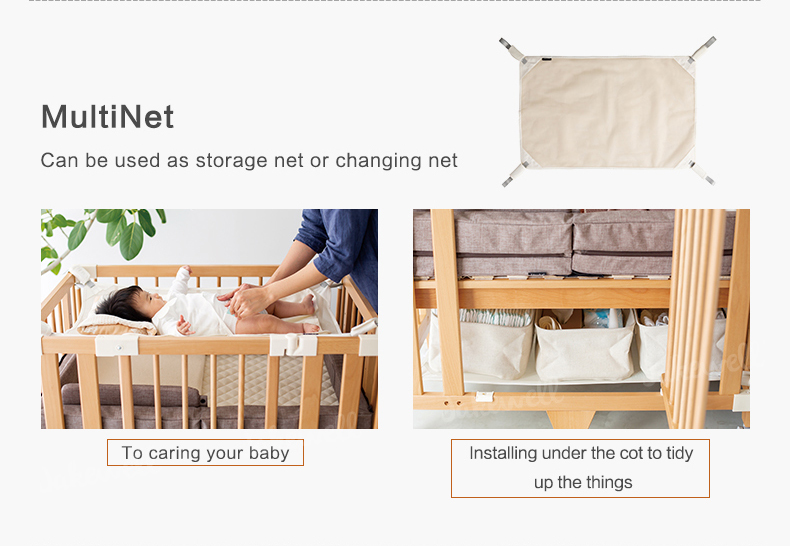 MultiNet

Can be used as storage net or changing net

To caring your baby

Installing under the cot to tidy up the things